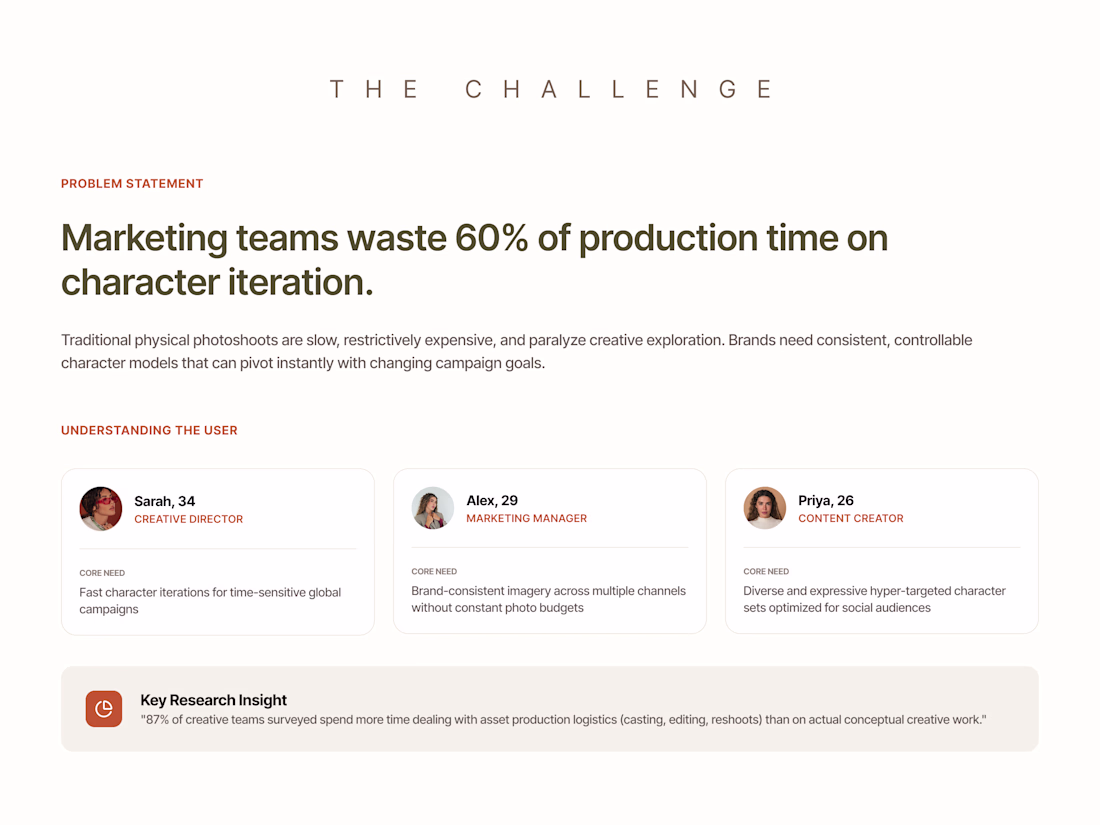 THE CHALLENGE

PROBLEM STATEMENT

Marketing teams waste 60% of production time on character iteration.

Traditional physical photoshoots are slow, restrictively expensive, and paralyze creative exploration. Brands need consistent, controllable character models that can pivot instantly with changing campaign goals.

UNDERSTANDING THE USER

Sarah, 34
CREATIVE DIRECTOR

CORE NEED
Fast character iterations for time-sensitive global campaigns

Alex, 29
MARKETING MANAGER

CORE NEED
Brand-consistent imagery across multiple channels without constant photo budgets

Priya, 26
CONTENT CREATOR

CORE NEED
Diverse and expressive hyper-targeted character sets optimized for social audiences

Key Research Insight
"87% of creative teams surveyed spend more time dealing with asset production logistics (casting, editing, reshoots) than on actual conceptual creative work."